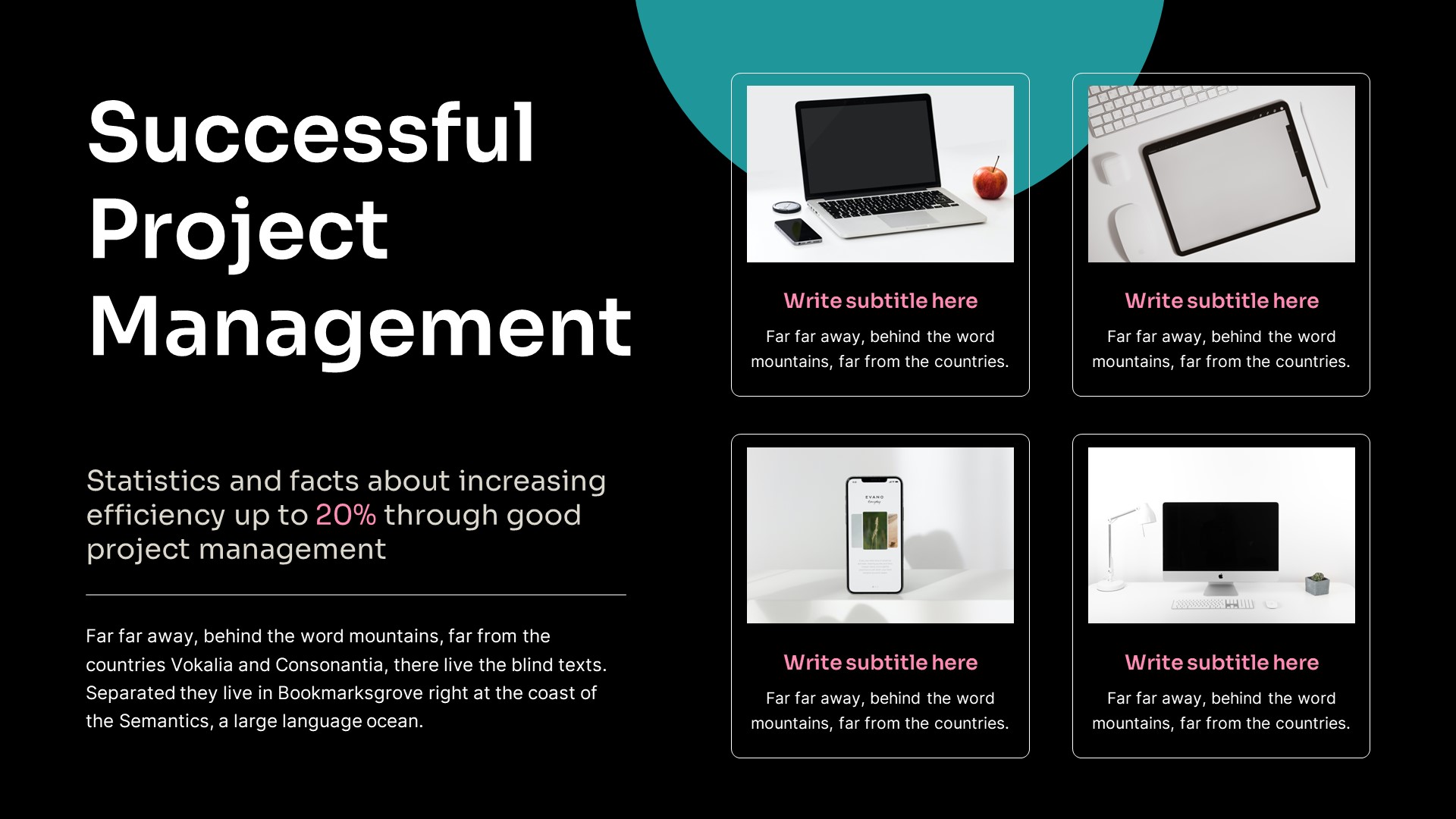 Successful Project Management

Statistics and facts about increasing efficiency up to 20% through good project management

Far far away, behind the word mountains, far from the countries Vokalia and Consonantia, there live the blind texts. Separated they live in Bookmarksgrove right at the coast of the Semantics, a large language ocean.

Write subtitle here

Far far away, behind the word mountains, far from the countries.

Write subtitle here

Far far away, behind the word mountains, far from the countries.

EVANO

Write subtitle here

Far far away, behind the word mountains, far from the countries.

Write subtitle here

Far far away, behind the word mountains, far from the countries.